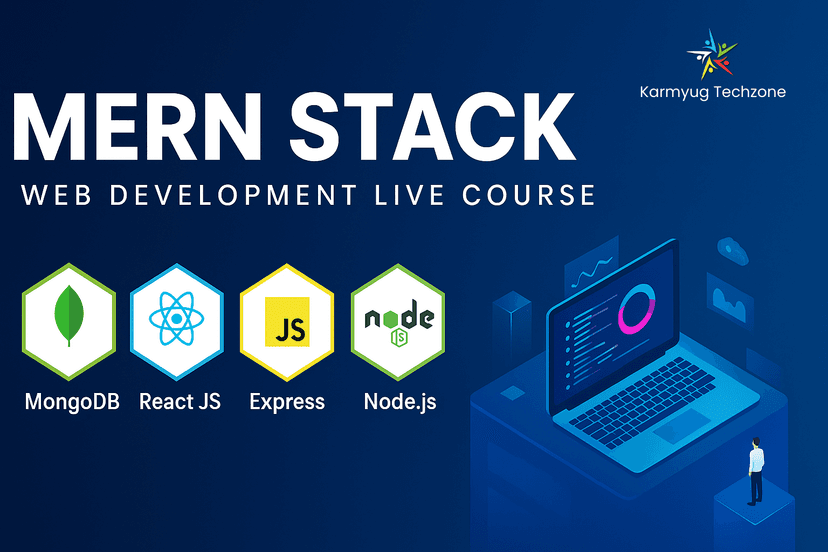 Karmyug Techzone

MERN STACK

WEB DEVELOPMENT LIVE COURSE

JS

node JS

MongoDB React JS Express Node.js